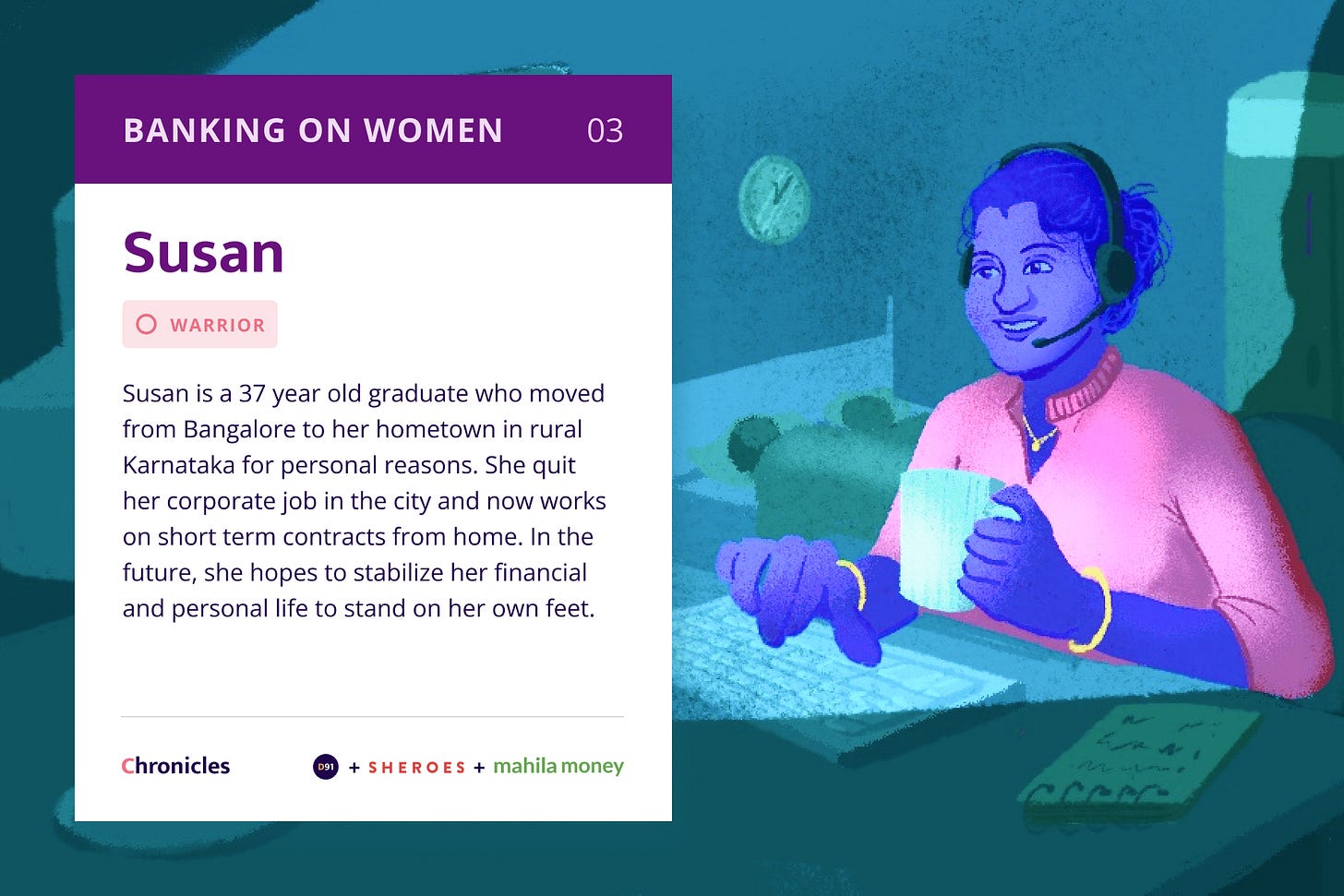 BANKING ON WOMEN 03

Susan

WARRIOR

Susan is a 37 year old graduate who moved from Bangalore to her hometown in rural Karnataka for personal reasons. She quit her corporate job in the city and now works on short term contracts from home. In the future, she hopes to stabilize her financial and personal life to stand on her own feet.

Chronicles

D91 + SHEROES + mahila money